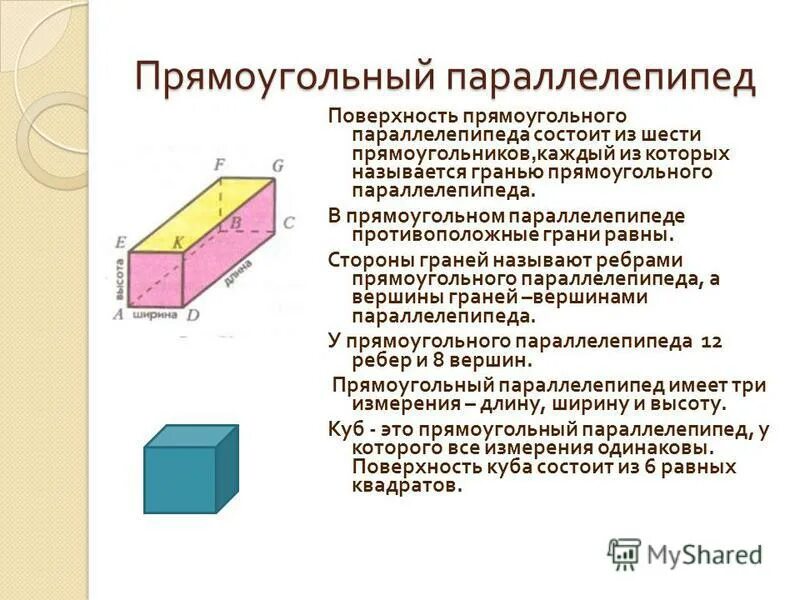 Прямоугольный параллелепипед

F G
E K B C
высота длина
A ширина D

Поверхность прямоугольного параллелепипеда состоит из шести прямоугольников,каждый из которых называется гранью прямоугольного параллелепипеда.

В прямоугольном параллелепипеде противоположные грани равны.

Стороны граней называют ребрами прямоугольного параллелепипеда, а вершины граней –вершинами параллелепипеда.

У прямоугольного параллелепипеда 12 ребер и 8 вершин.

Прямоугольный параллелепипед имеет три измерения – длину, ширину и высоту.

Куб - это прямоугольный параллелепипед, у которого все измерения одинаковы. Поверхность куба состоит из 6 равных квадратов.

MyShared